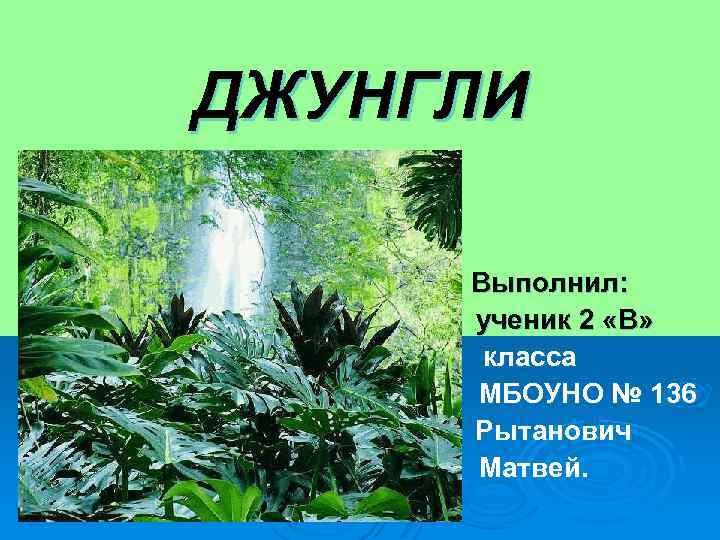 ДЖУНГЛИ

Выполнил:
ученик 2 «В» класса
МБОУНО № 136
Рытанович Матвей.